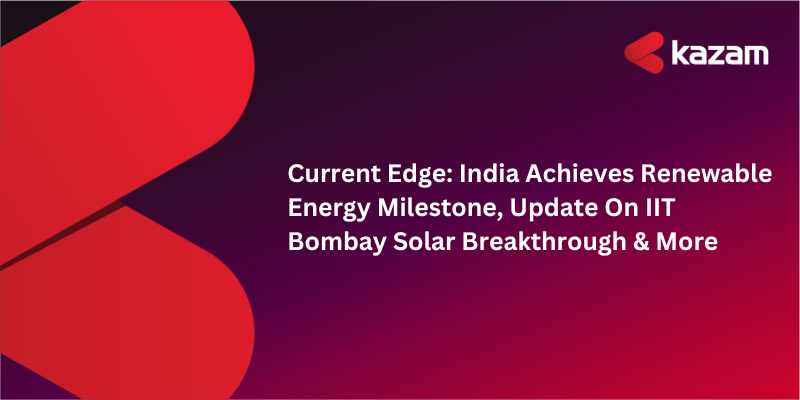 kazam

Current Edge: India Achieves Renewable Energy Milestone, Update On IIT Bombay Solar Breakthrough & More